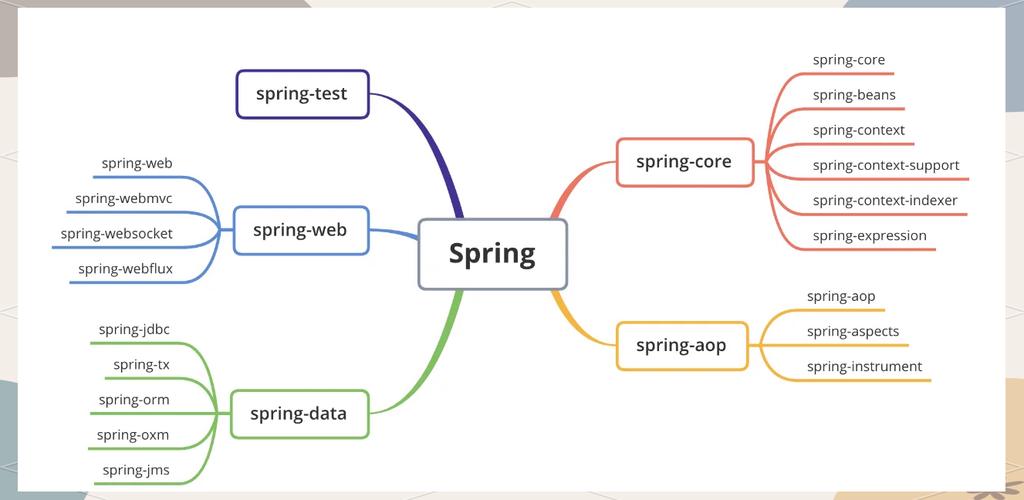 Spring

spring-test

spring-web
spring-web
spring-webmvc
spring-websocket
spring-webflux

spring-data
spring-jdbc
spring-tx
spring-orm
spring-oxm
spring-jms

spring-core
spring-core
spring-beans
spring-context
spring-context-support
spring-context-indexer
spring-expression

spring-aop
spring-aop
spring-aspects
spring-instrument